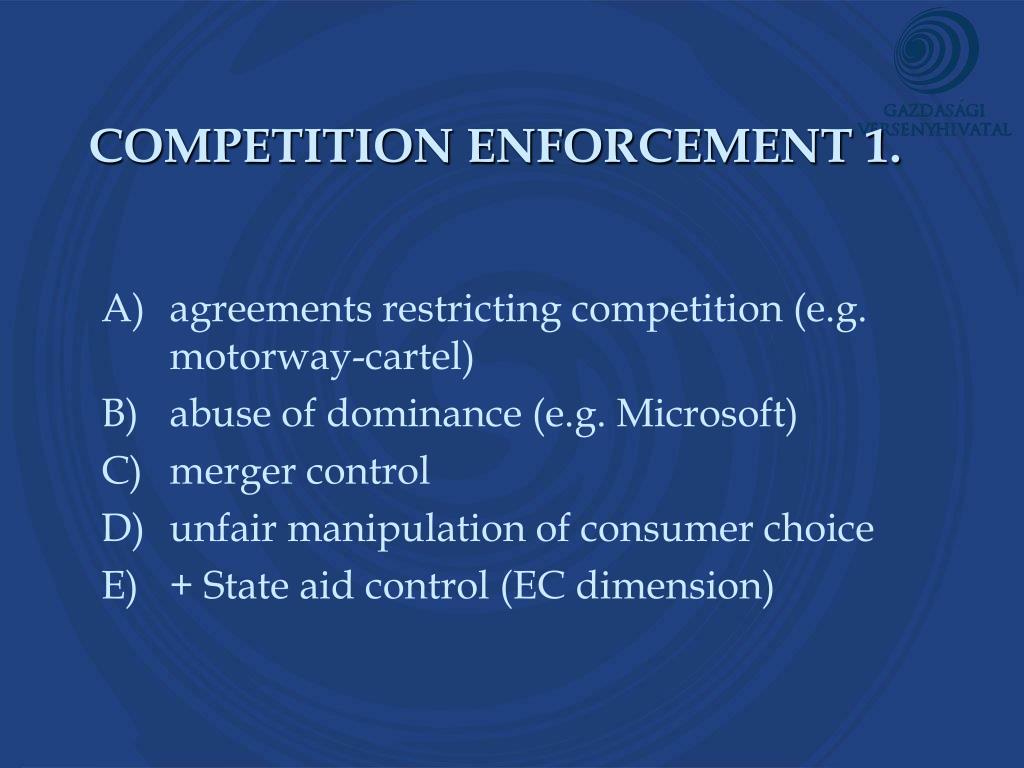 GAZDASÁGI VERSENYHIVATAL

COMPETITION ENFORCEMENT 1.

A) agreements restricting competition (e.g. motorway-cartel)
B) abuse of dominance (e.g. Microsoft)
C) merger control
D) unfair manipulation of consumer choice
E) + State aid control (EC dimension)